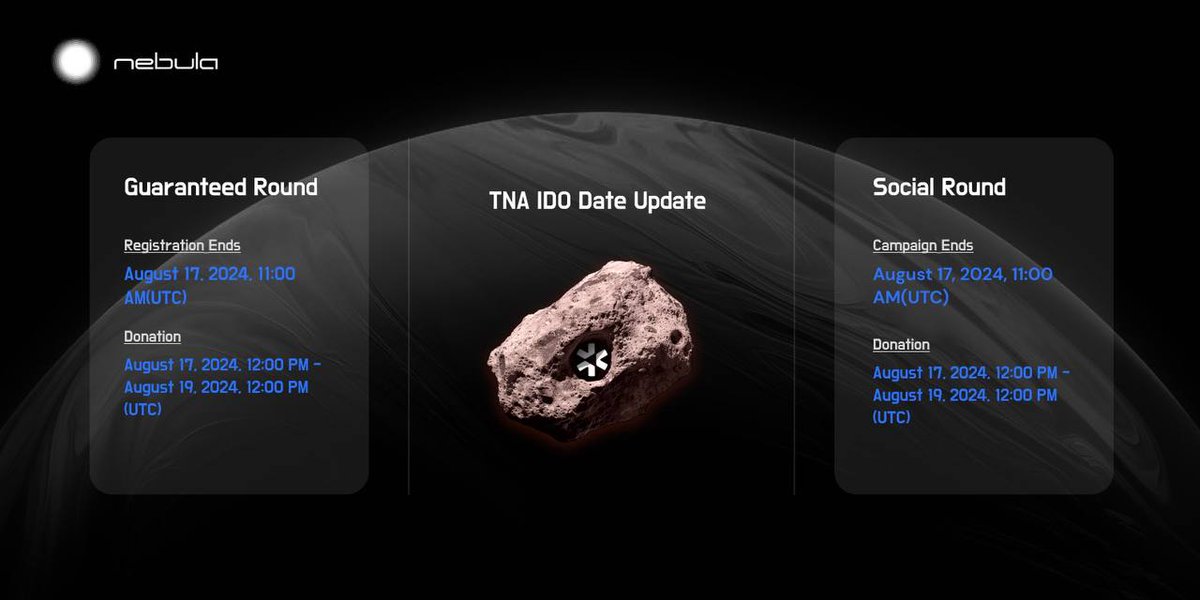 nebula

Guaranteed Round

Registration Ends
August 17, 2024, 11:00 AM(UTC)

Donation
August 17, 2024, 12:00 PM - August 19, 2024, 12:00 PM (UTC)

TNA IDO Date Update

Social Round

Campaign Ends
August 17, 2024, 11:00 AM(UTC)

Donation
August 17, 2024, 12:00 PM - August 19, 2024, 12:00 PM (UTC)